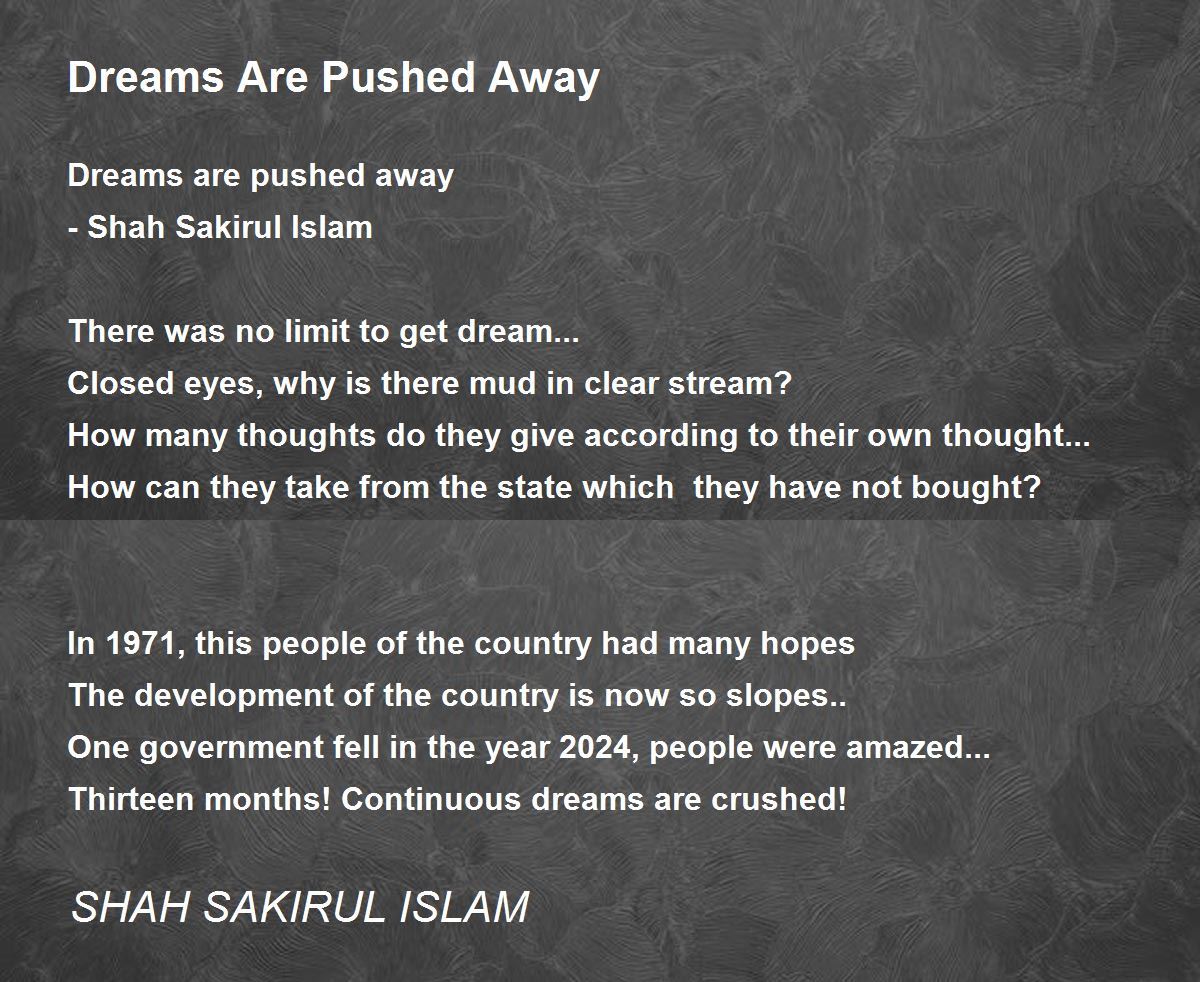 Dreams Are Pushed Away

Dreams are pushed away
- Shah Sakirul Islam

There was no limit to get dream...
Closed eyes, why is there mud in clear stream?
How many thoughts do they give according to their own thought...
How can they take from the state which they have not bought?

In 1971, this people of the country had many hopes
The development of the country is now so slopes..
One government fell in the year 2024, people were amazed...
Thirteen months! Continuous dreams are crushed!

SHAH SAKIRUL ISLAM